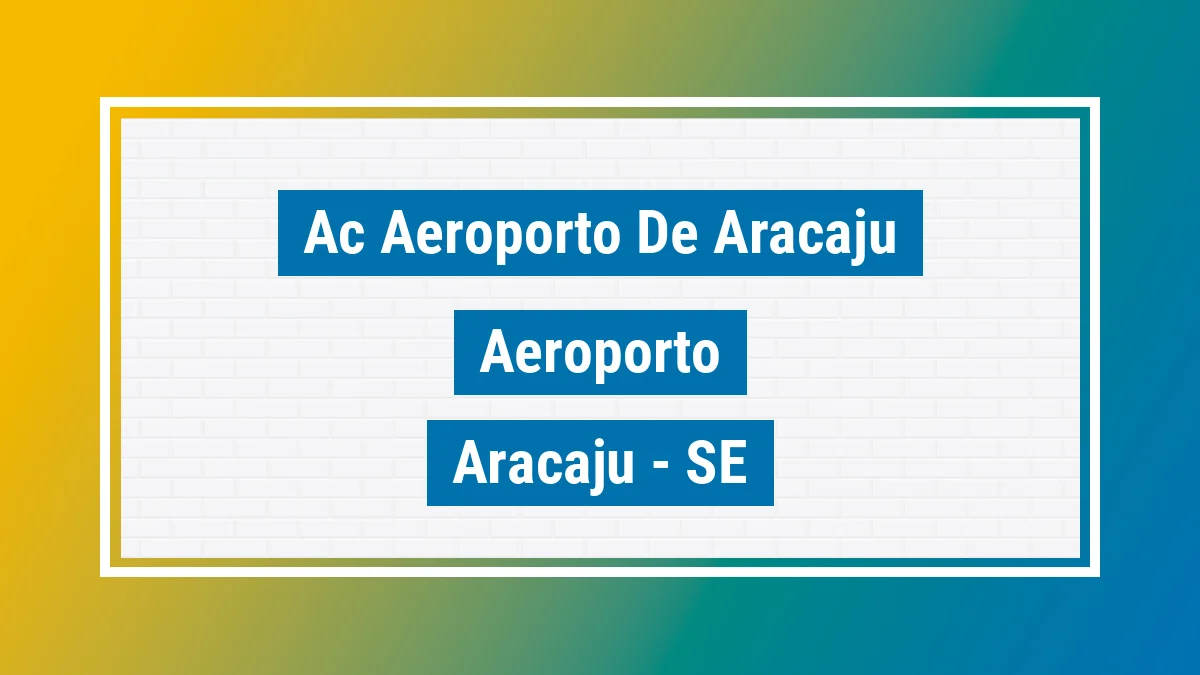 Ac Aeroporto De Aracaju

Aeroporto

Aracaju - SE